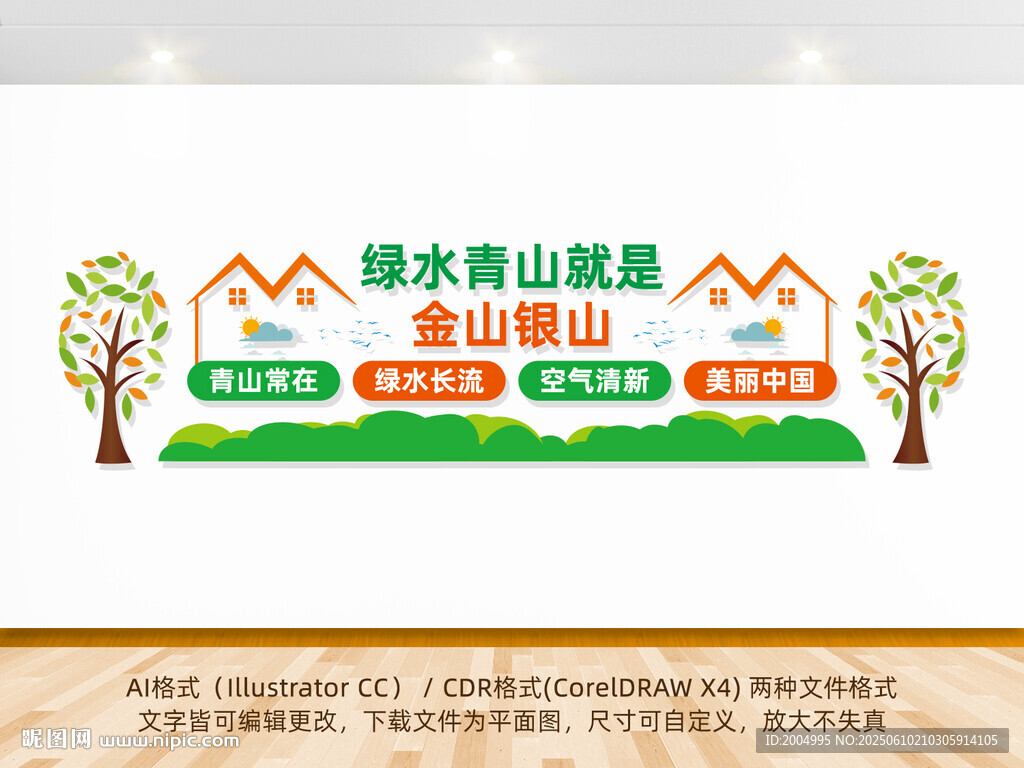 绿水青山就是
金山银山

青山常在
绿水长流
空气清新
美丽中国

AI格式（Illustrator CC） / CDR格式(CorelDRAW X4) 两种文件格式
文字皆可编辑更改，下载文件为平面图，尺寸可自定义，放大不失真

昵图网 www.nipic.com
ID:2004995 NO:20250610210305914105